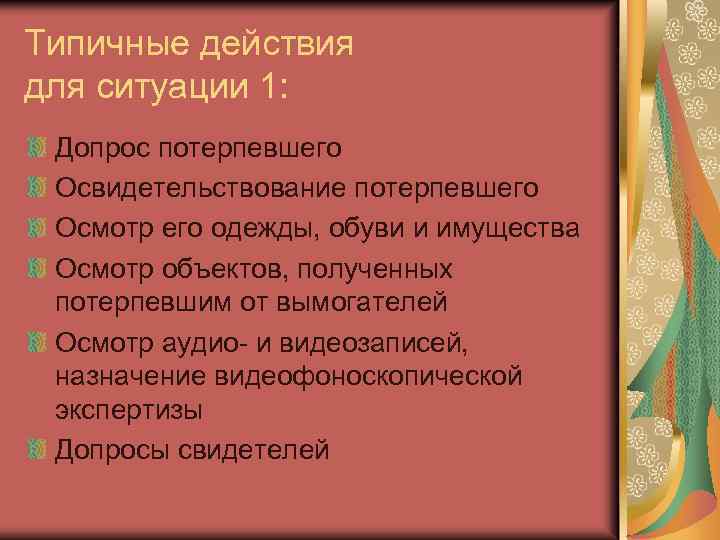 Типичные действия для ситуации 1:

Допрос потерпевшего

Освидетельствование потерпевшего

Осмотр его одежды, обуви и имущества

Осмотр объектов, полученных потерпевшим от вымогателей

Осмотр аудио- и видеозаписей, назначение видеофоноскопической экспертизы

Допросы свидетелей